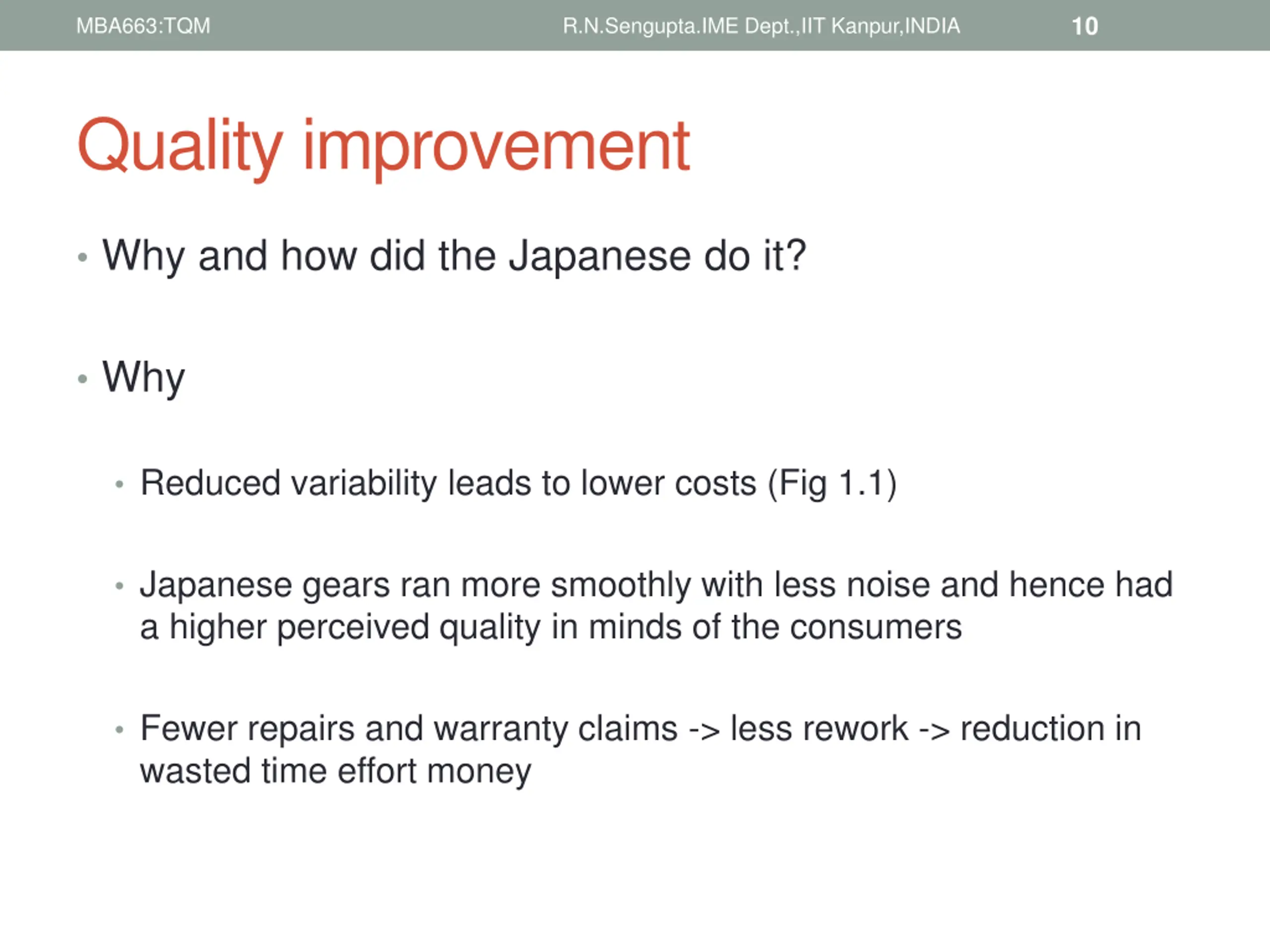 MBA663:TQM R.N.Sengupta.IME Dept.,IIT Kanpur,INDIA 10

Quality improvement

• Why and how did the Japanese do it?

• Why

• Reduced variability leads to lower costs (Fig 1.1)

• Japanese gears ran more smoothly with less noise and hence had a higher perceived quality in minds of the consumers

• Fewer repairs and warranty claims -> less rework -> reduction in wasted time effort money